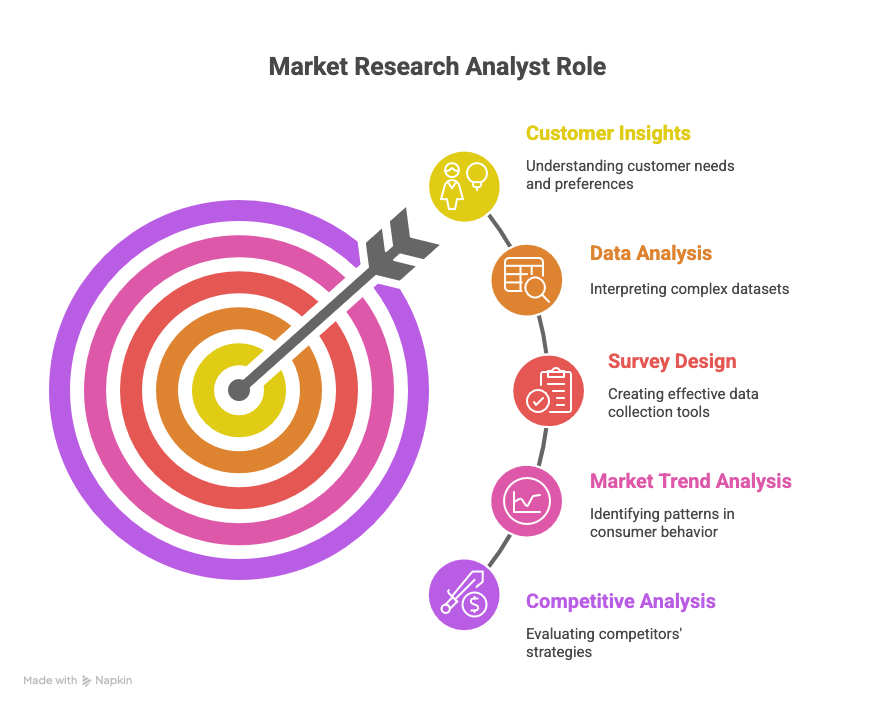 Market Research Analyst Role

Customer Insights

Understanding customer needs and preferences

Data Analysis

Interpreting complex datasets

Survey Design

Creating effective data collection tools

Market Trend Analysis

Identifying patterns in consumer behavior

Competitive Analysis

Evaluating competitors' strategies

Made with Napkin